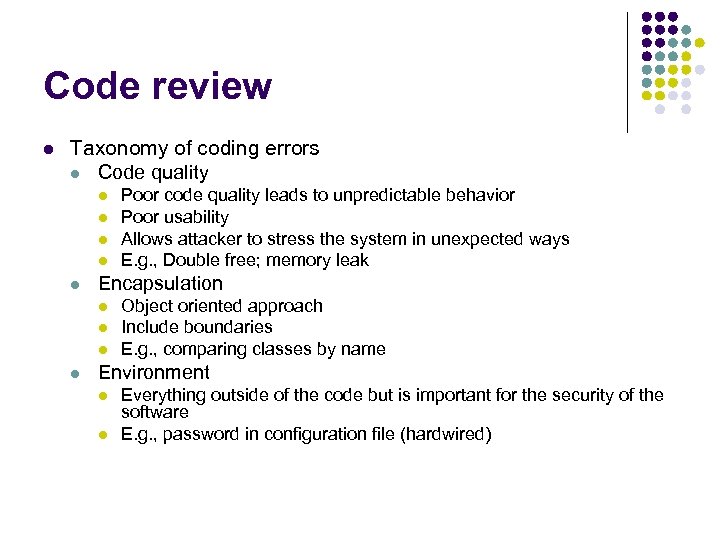 Code review

- Taxonomy of coding errors
  - Code quality
    - Poor code quality leads to unpredictable behavior
    - Poor usability
    - Allows attacker to stress the system in unexpected ways
    - E.g., Double free; memory leak
  - Encapsulation
    - Object oriented approach
    - Include boundaries
    - E.g., comparing classes by name
  - Environment
    - Everything outside of the code but is important for the security of the software
    - E.g., password in configuration file (hardwired)